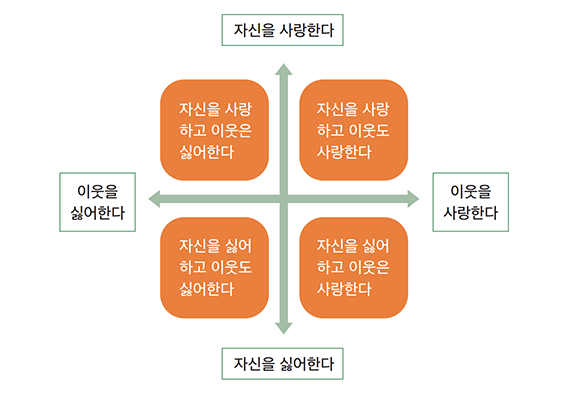 자신을 사랑한다

자신을 사랑하고 이웃은 싫어한다

자신을 사랑하고 이웃도 사랑한다

이웃을 싫어한다

이웃을 사랑한다

자신을 싫어하고 이웃도 싫어한다

자신을 싫어하고 이웃은 사랑한다

자신을 싫어한다